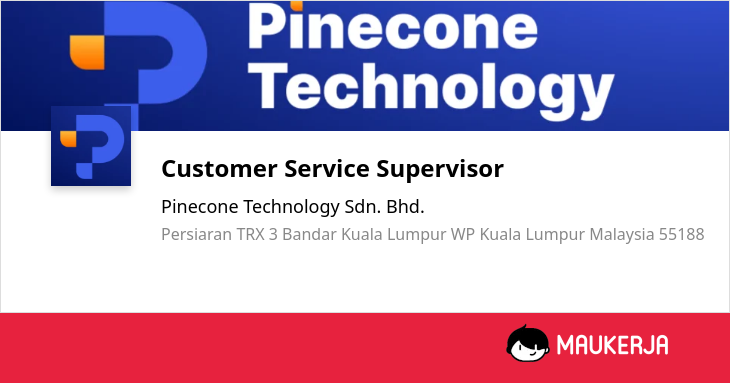 Pinecone Technology

Customer Service Supervisor

Pinecone Technology Sdn. Bhd.

Persiaran TRX 3 Bandar Kuala Lumpur WP Kuala Lumpur Malaysia 55188

MAUKERJA